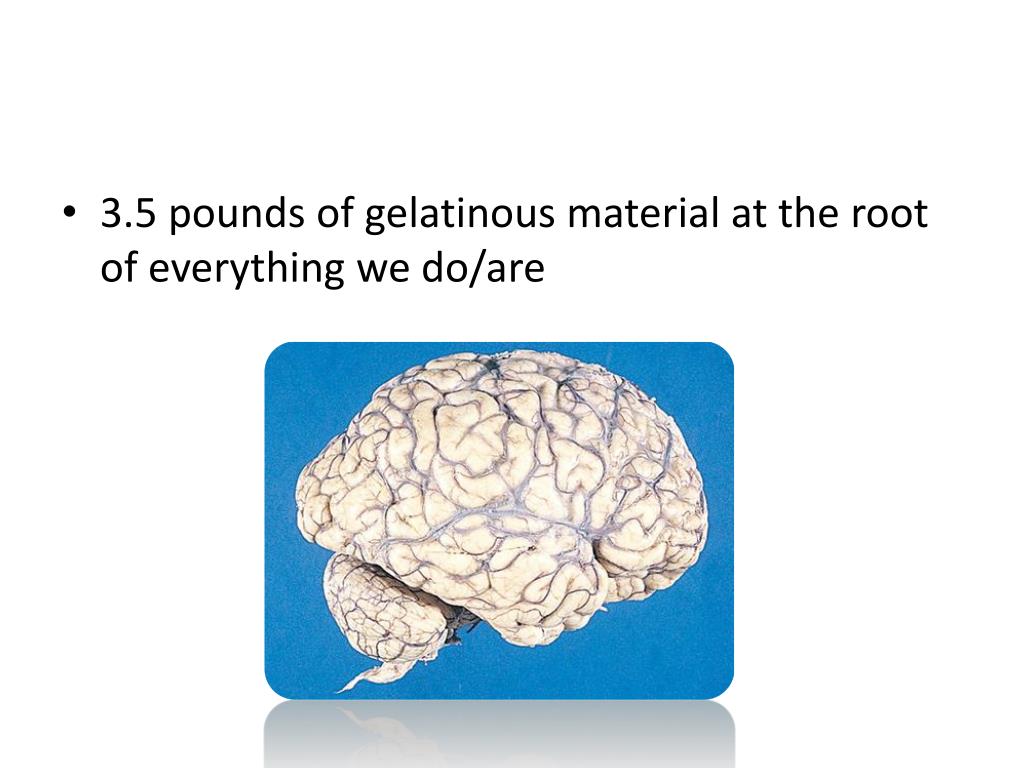 • 3.5 pounds of gelatinous material at the root of everything we do/are